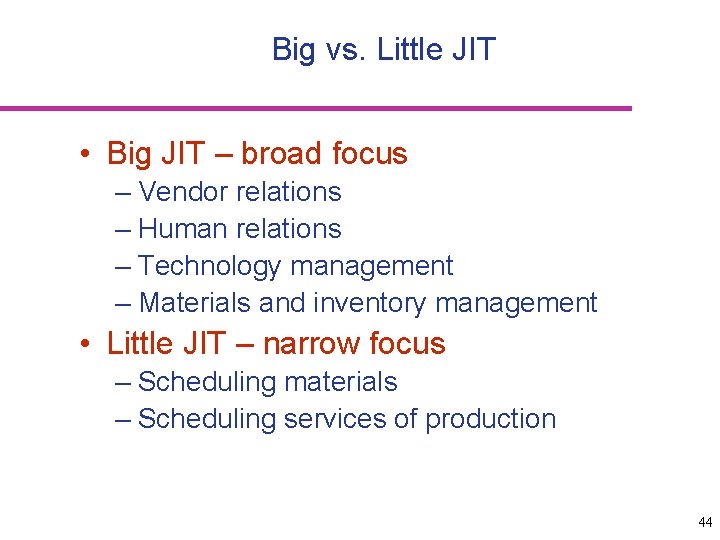 Big vs. Little JIT

• Big JIT – broad focus
– Vendor relations
– Human relations
– Technology management
– Materials and inventory management
• Little JIT – narrow focus
– Scheduling materials
– Scheduling services of production

44